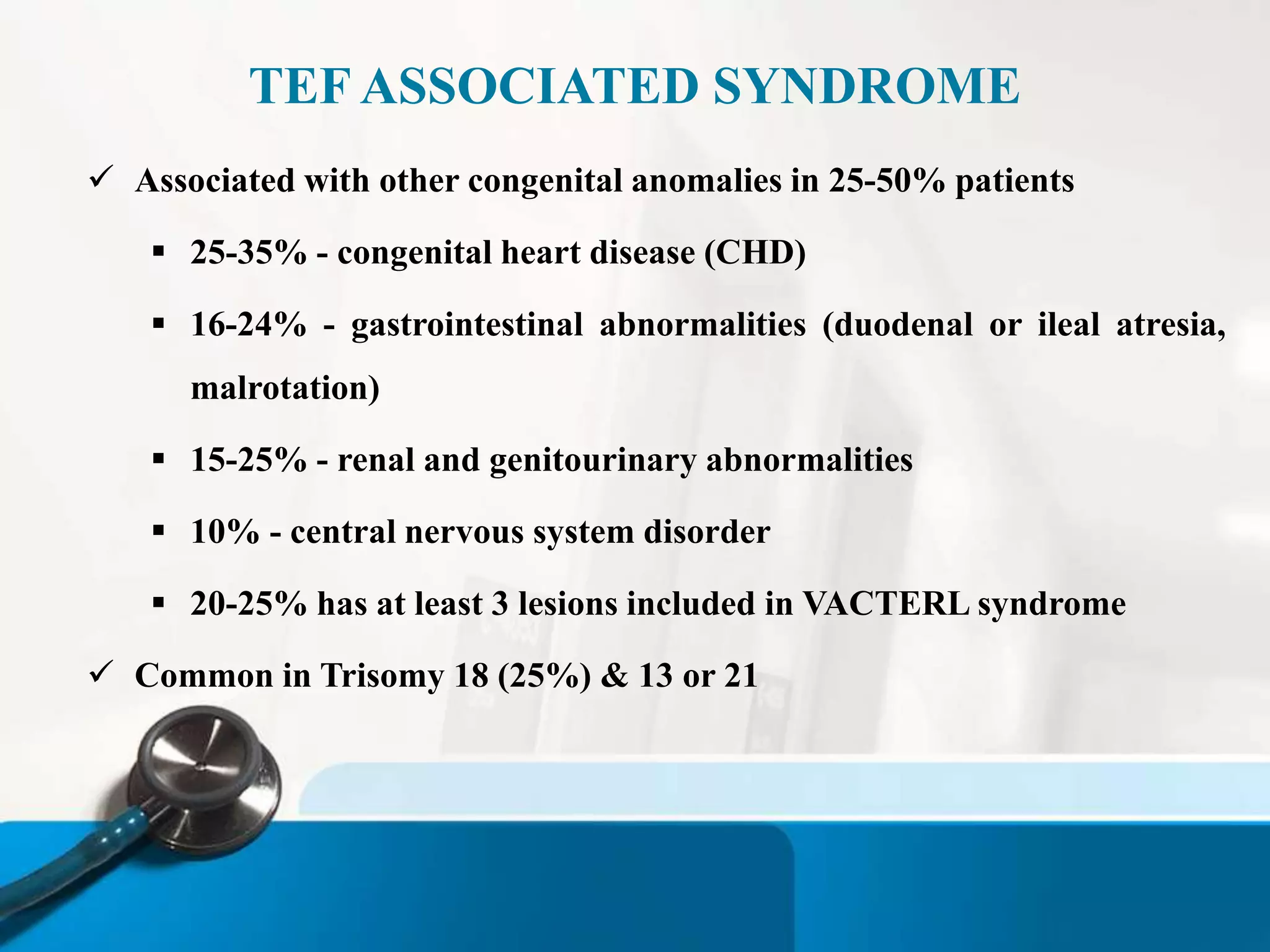 TEF ASSOCIATED SYNDROME

✓ Associated with other congenital anomalies in 25-50% patients

▪ 25-35% - congenital heart disease (CHD)

▪ 16-24% - gastrointestinal abnormalities (duodenal or ileal atresia, malrotation)

▪ 15-25% - renal and genitourinary abnormalities

▪ 10% - central nervous system disorder

▪ 20-25% has at least 3 lesions included in VACTERL syndrome

✓ Common in Trisomy 18 (25%) & 13 or 21